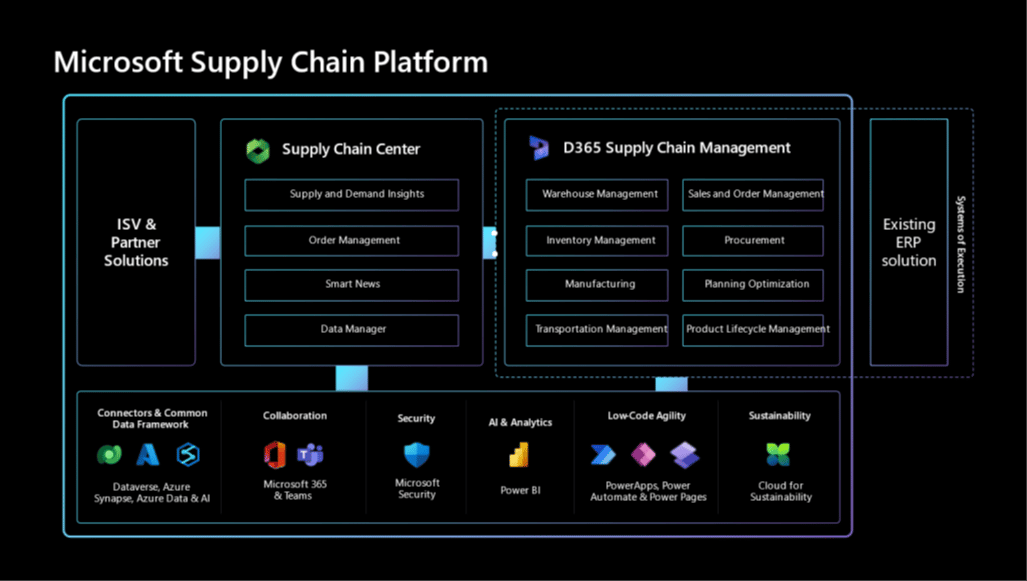 Microsoft Supply Chain Platform

ISV & Partner Solutions

Supply Chain Center

Supply and Demand Insights

Order Management

Smart News

Data Manager

D365 Supply Chain Management

Warehouse Management

Sales and Order Management

Inventory Management

Procurement

Manufacturing

Planning Optimization

Transportation Management

Product Lifecycle Management

Existing ERP solution

Systems of Execution

Connectors & Common Data Framework

Dataverse, Azure Synapse, Azure Data & AI

Collaboration

Microsoft 365 & Teams

Security

Microsoft Security

AI & Analytics

Power BI

Low-Code Agility

PowerApps, Power Automate & Power Pages

Sustainability

Cloud for Sustainability